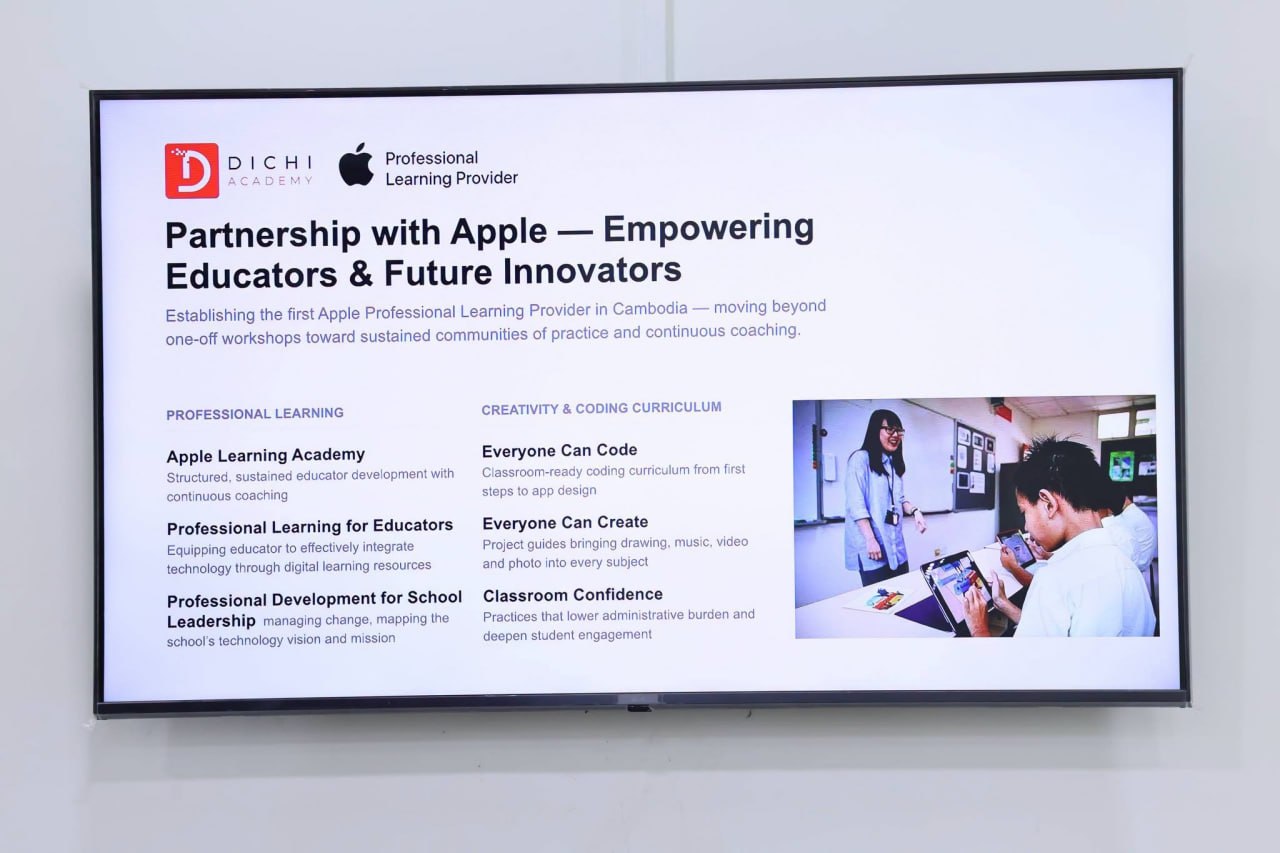 DICHI ACADEMY

Professional Learning Provider

Partnership with Apple — Empowering Educators & Future Innovators

Establishing the first Apple Professional Learning Provider in Cambodia — moving beyond one-off workshops toward sustained communities of practice and continuous coaching.

PROFESSIONAL LEARNING

Apple Learning Academy
Structured, sustained educator development with continuous coaching

Professional Learning for Educators
Equipping educator to effectively integrate technology through digital learning resources

Professional Development for School Leadership managing change, mapping the school's technology vision and mission

CREATIVITY & CODING CURRICULUM

Everyone Can Code
Classroom-ready coding curriculum from first steps to app design

Everyone Can Create
Project guides bringing drawing, music, video and photo into every subject

Classroom Confidence
Practices that lower administrative burden and deepen student engagement